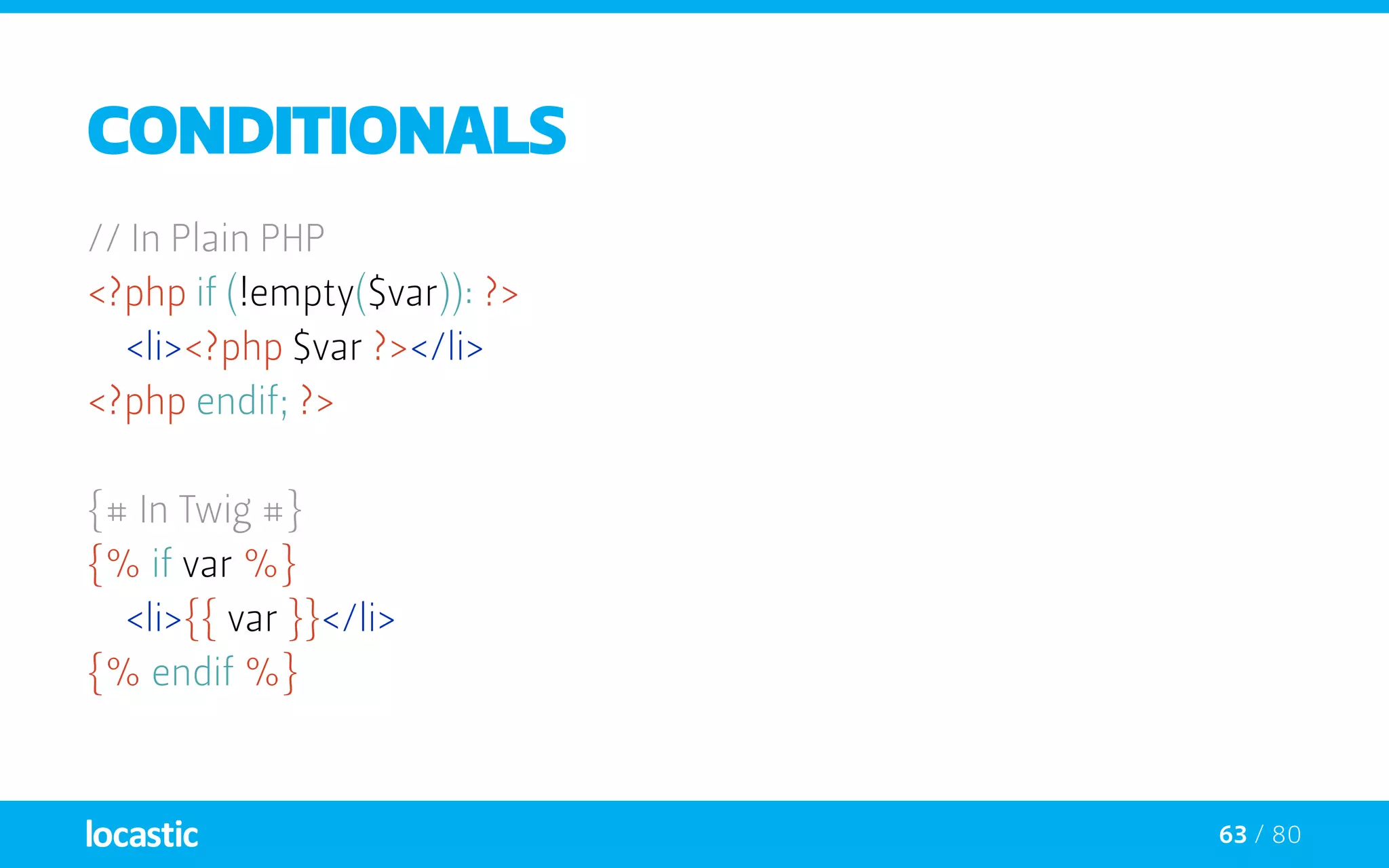 CONDITIONALS

// In Plain PHP
<?php if (!empty($var)): ?>
<li><?php $var ?></li>
<?php endif; ?>

{# In Twig #}
{% if var %}
<li>{{ var }}</li>
{% endif %}

locastic

63 / 80